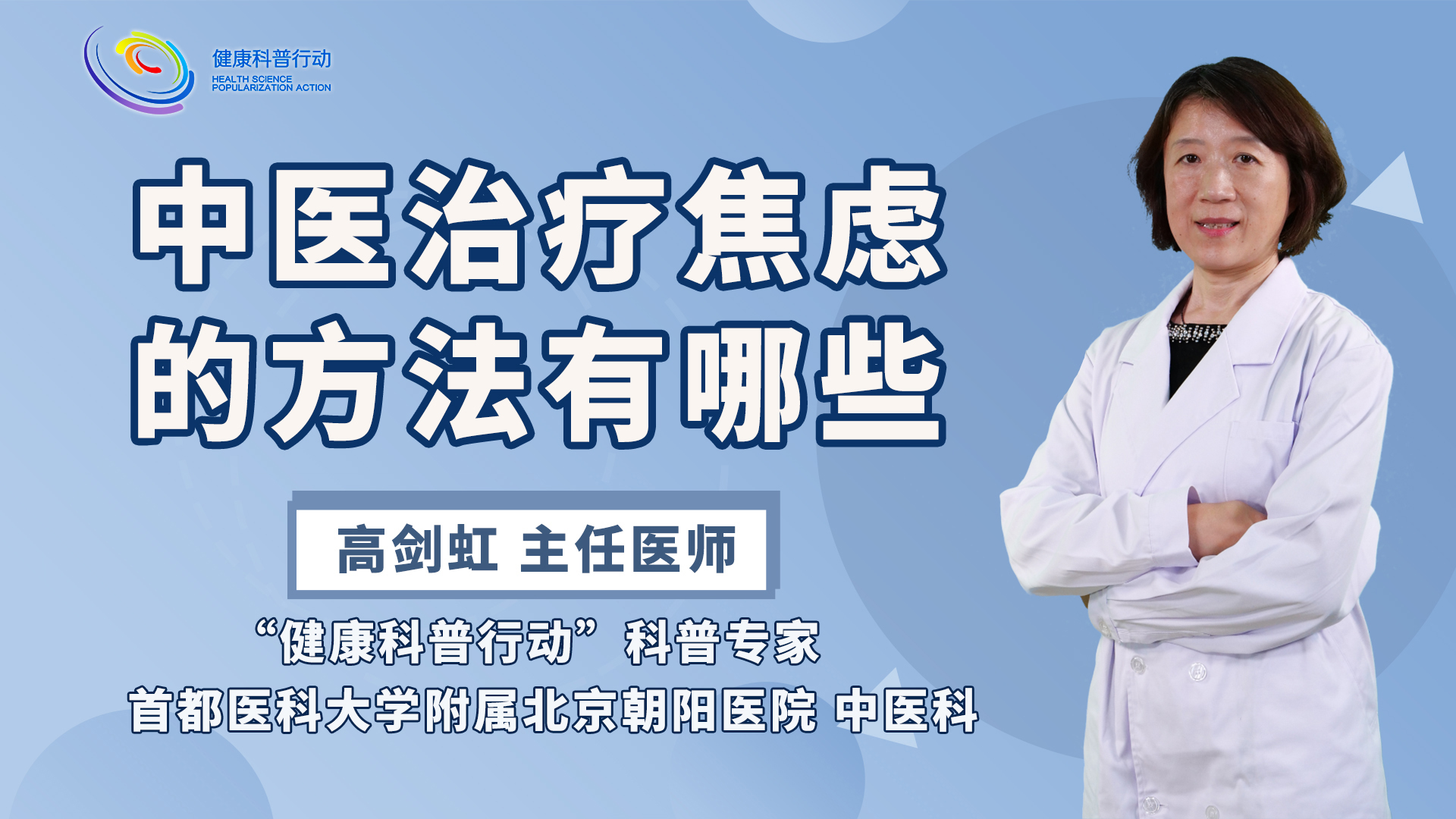 健康科普行动
HEALTH SCIENCE
POPULARIZATION ACTION

中医治疗焦虑的方法有哪些

高剑虹 主任医师

“健康科普行动”科普专家

首都医科大学附属北京朝阳医院 中医科